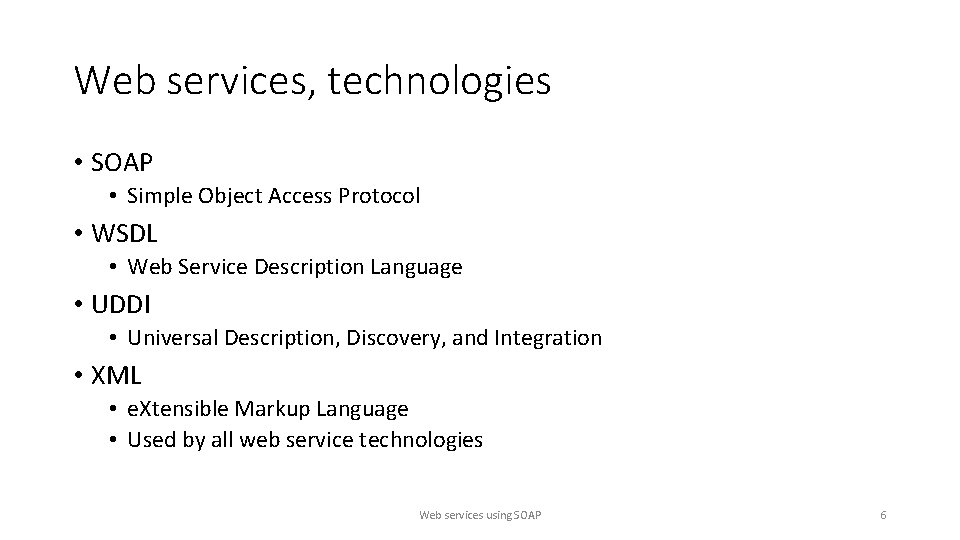 Web services, technologies

• SOAP
  • Simple Object Access Protocol
• WSDL
  • Web Service Description Language
• UDDI
  • Universal Description, Discovery, and Integration
• XML
  • eXtensible Markup Language
  • Used by all web service technologies

Web services using SOAP

6